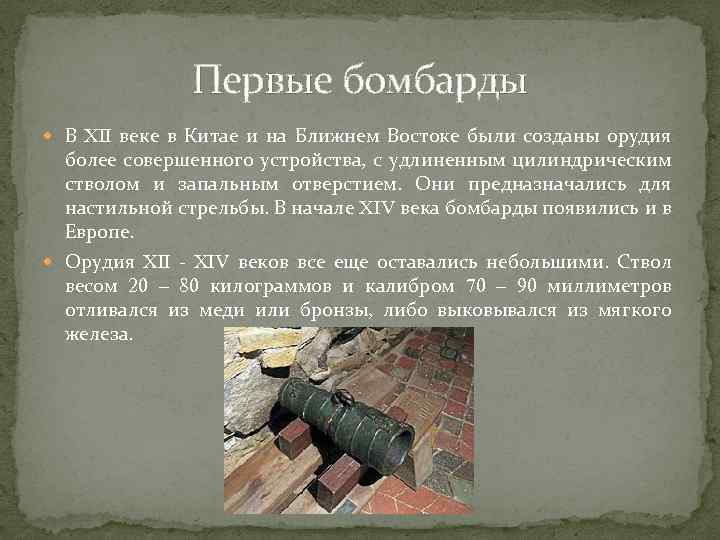 Первые бомбарды

В XII веке в Китае и на Ближнем Востоке были созданы орудия более совершенного устройства, с удлиненным цилиндрическим стволом и запальным отверстием. Они предназначались для настильной стрельбы. В начале XIV века бомбарды появились и в Европе.

Орудия XII - XIV веков все еще оставались небольшими. Ствол весом 20 – 80 килограммов и калибром 70 – 90 миллиметров отливался из меди или бронзы, либо выковывался из мягкого железа.